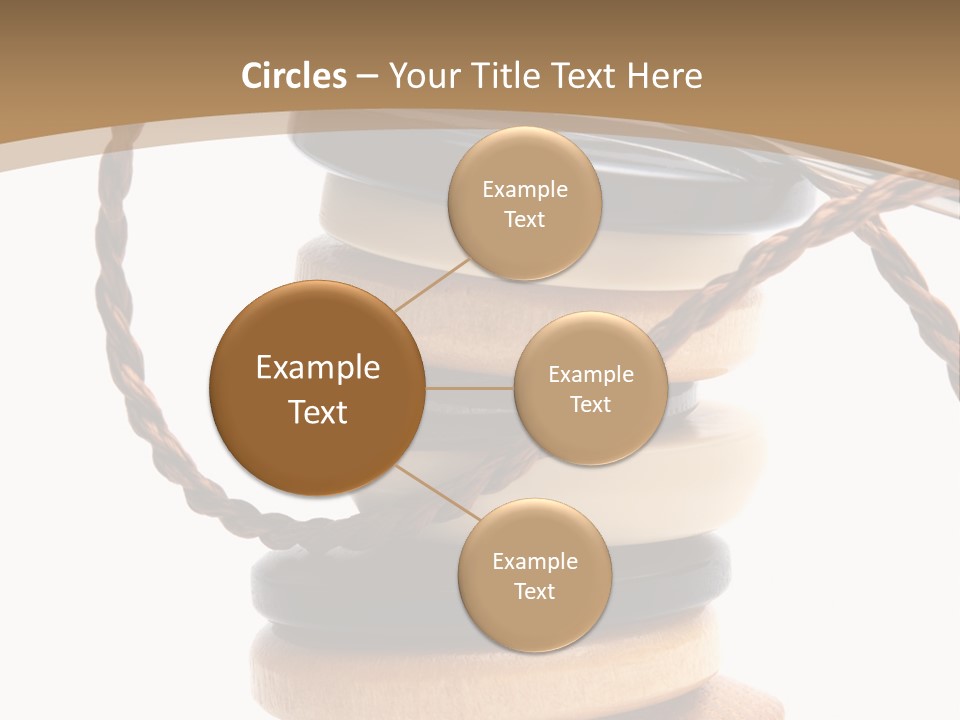 Circles – Your Title Text Here

Example Text

Example Text

Example Text

Example Text